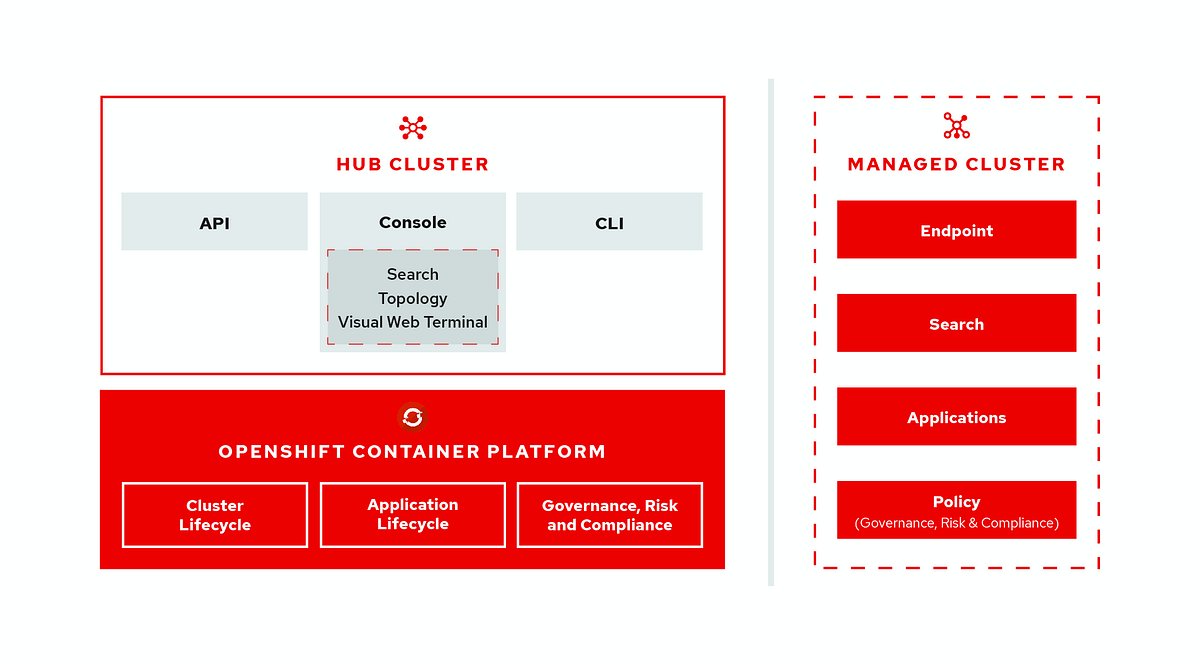 HUB CLUSTER

API

Console

Search
Topology
Visual Web Terminal

CLI

OPENSHIFT CONTAINER PLATFORM

Cluster Lifecycle

Application Lifecycle

Governance, Risk and Compliance

MANAGED CLUSTER

Endpoint

Search

Applications

Policy
(Governance, Risk & Compliance)